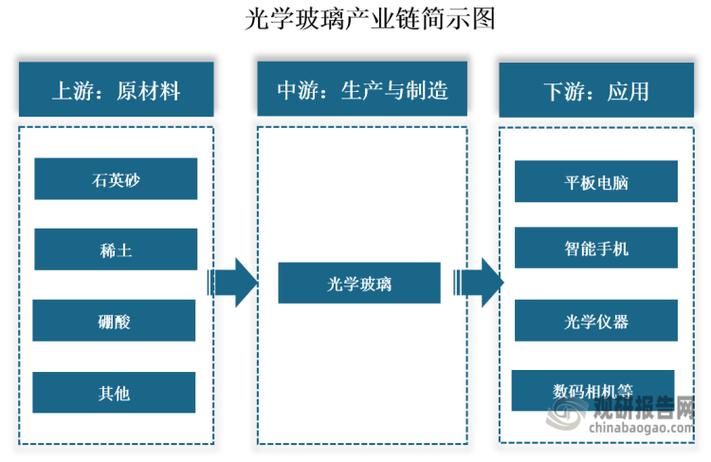 光学玻璃产业链简示图

上游：原材料

石英砂

稀土

硼酸

其他

中游：生产与制造

光学玻璃

下游：应用

平板电脑

智能手机

光学仪器

数码相机等

观研报告网
chinabaogao.com